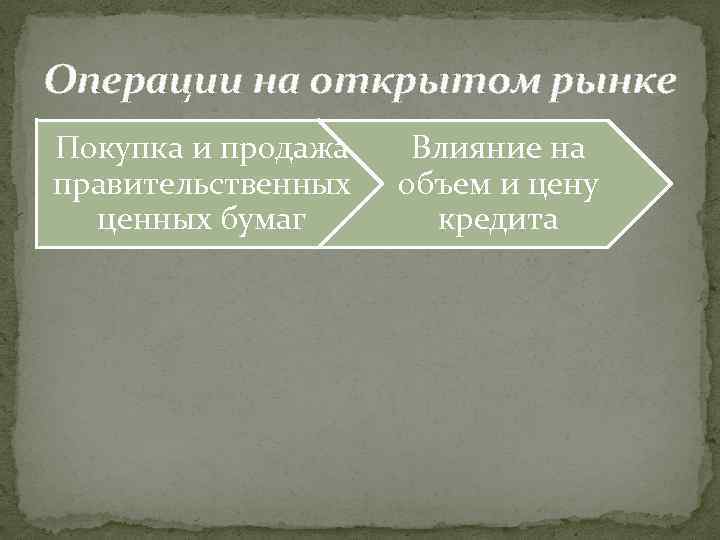 Операции на открытом рынке

Покупка и продажа правительственных ценных бумаг

Влияние на объем и цену кредита